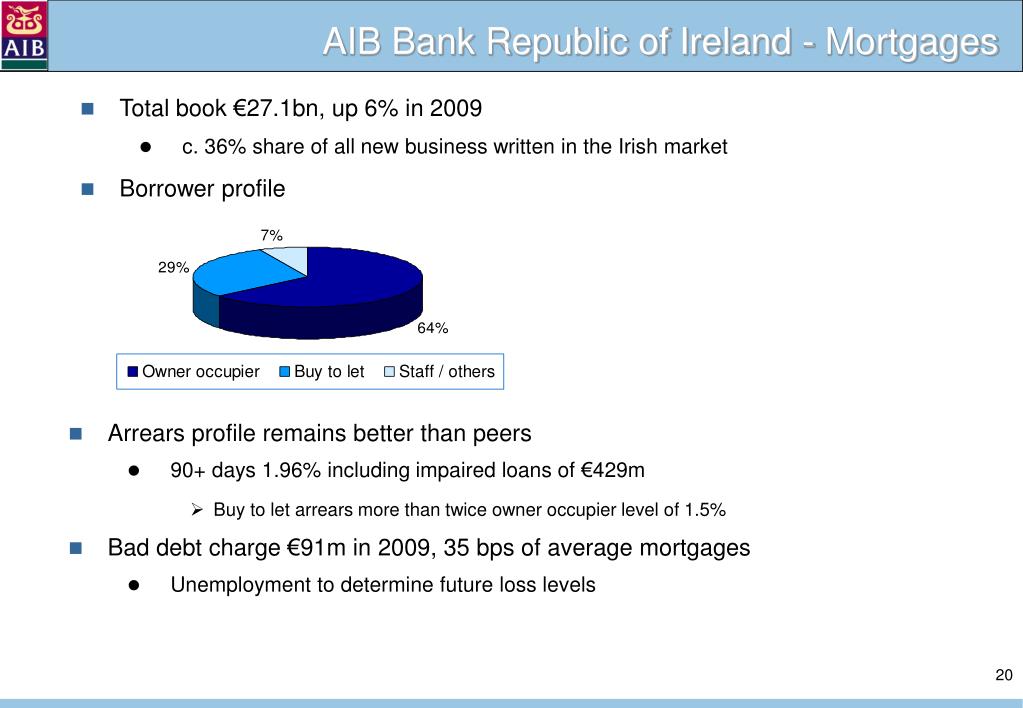 AIB

AIB Bank Republic of Ireland - Mortgages

Total book €27.1bn, up 6% in 2009

c. 36% share of all new business written in the Irish market

Borrower profile

7%

29%

64%

Owner occupier Buy to let Staff / others

Arrears profile remains better than peers

90+ days 1.96% including impaired loans of €429m

Buy to let arrears more than twice owner occupier level of 1.5%

Bad debt charge €91m in 2009, 35 bps of average mortgages

Unemployment to determine future loss levels

20